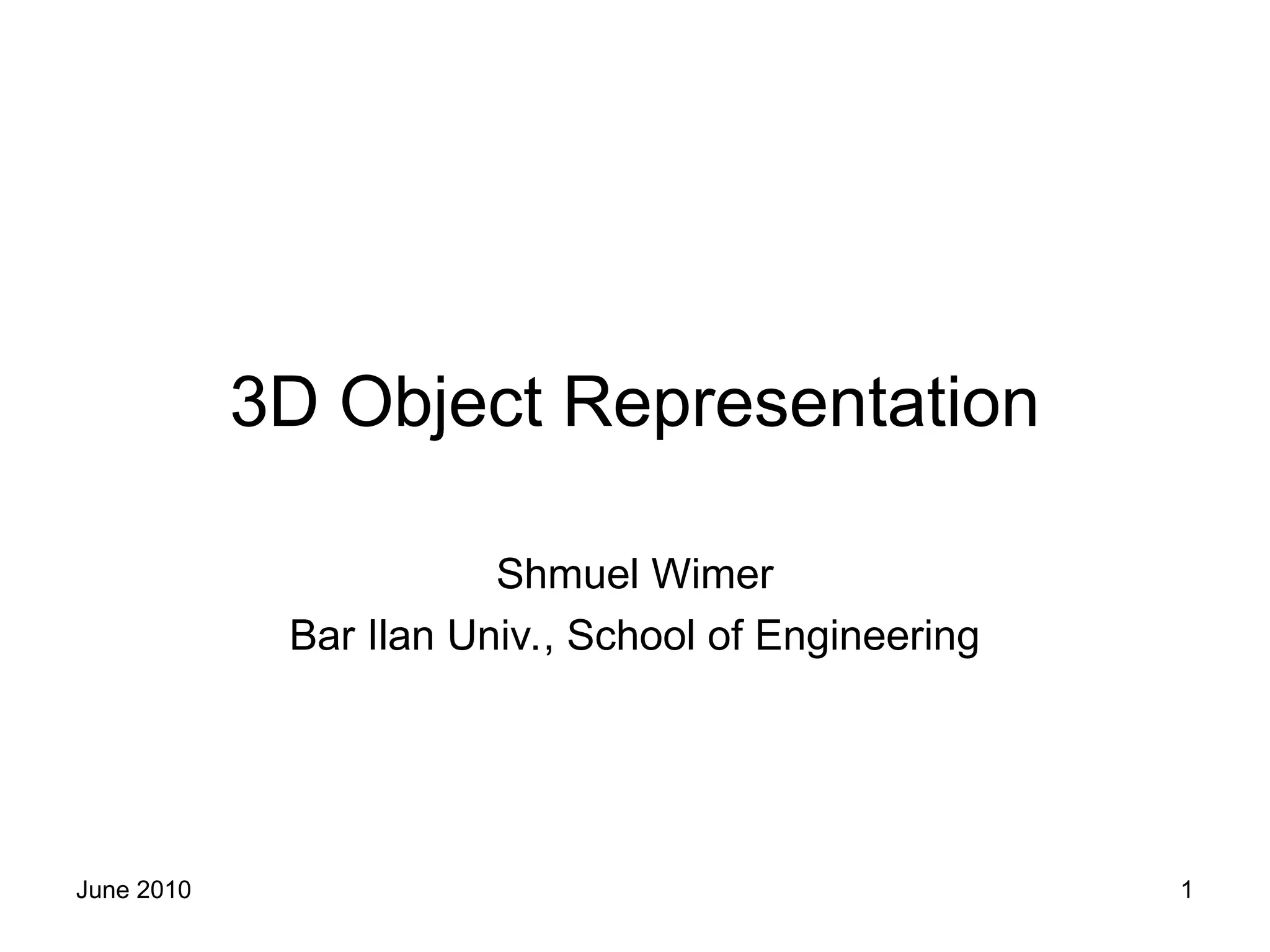 3D Object Representation

Shmuel Wimer
Bar Ilan Univ., School of Engineering

June 2010

1